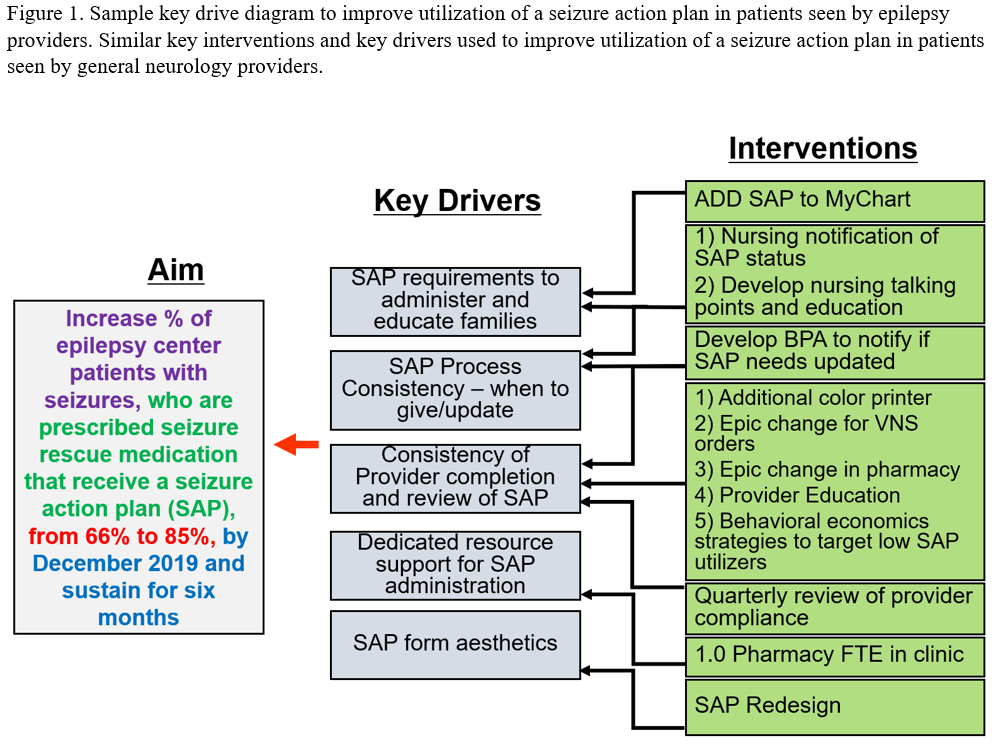 Figure 1. Sample key drive diagram to improve utilization of a seizure action plan in patients seen by epilepsy providers. Similar key interventions and key drivers used to improve utilization of a seizure action plan in patients seen by general neurology providers.

Aim

Increase % of epilepsy center patients with seizures, who are prescribed seizure rescue medication that receive a seizure action plan (SAP), from 66% to 85%, by December 2019 and sustain for six months

Key Drivers

SAP requirements to administer and educate families

SAP Process Consistency – when to give/update

Consistency of Provider completion and review of SAP

Dedicated resource support for SAP administration

SAP form aesthetics

Interventions

ADD SAP to MyChart

1) Nursing notification of SAP status
2) Develop nursing talking points and education

Develop BPA to notify if SAP needs updated

1) Additional color printer
2) Epic change for VNS orders
3) Epic change in pharmacy
4) Provider Education
5) Behavioral economics strategies to target low SAP utilizers

Quarterly review of provider compliance

1.0 Pharmacy FTE in clinic

SAP Redesign